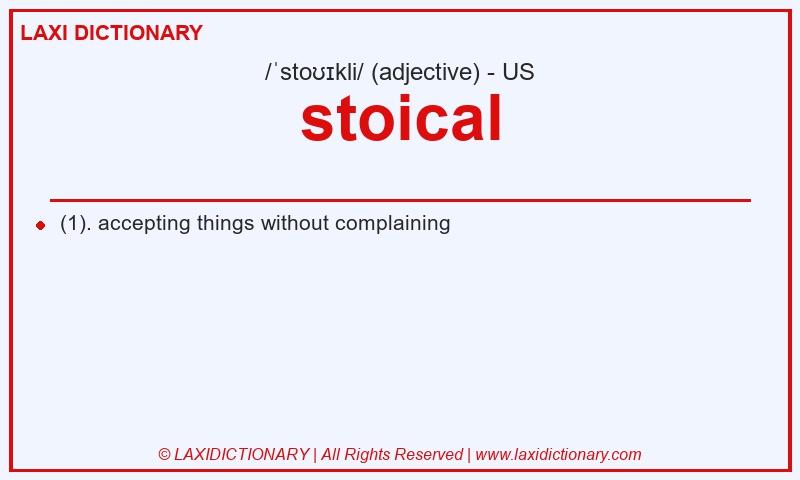 LAXI DICTIONARY

/ˈstoʊɪkli/ (adjective) - US

stoical

(1). accepting things without complaining

© LAXIDICTIONARY | All Rights Reserved | www.laxidictionary.com